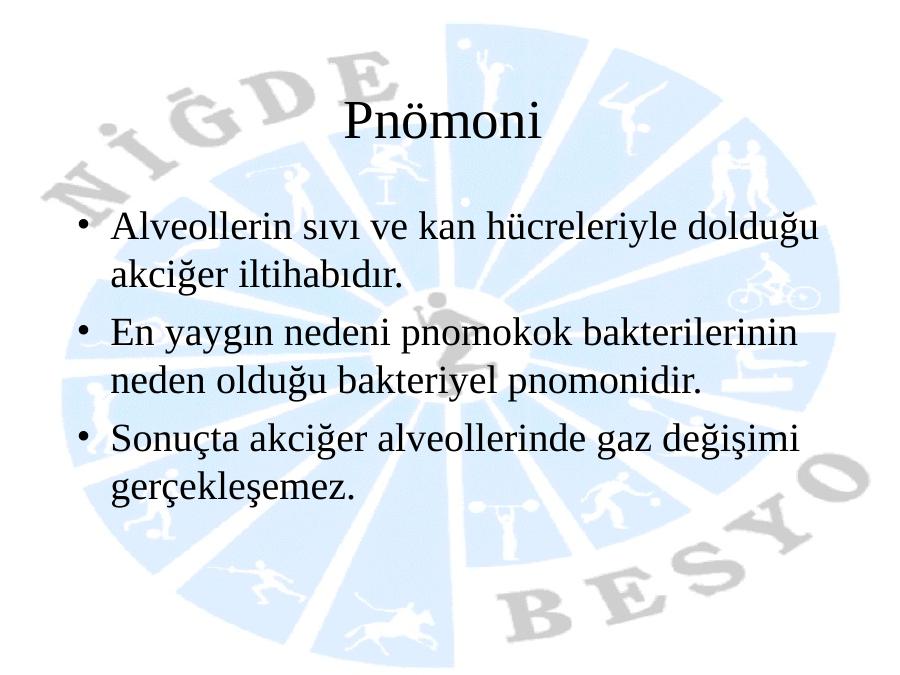 NİĞDE

Pnömoni

• Alveollerin sıvı ve kan hücreleriyle dolduğu akciğer iltihabıdır.
• En yaygın nedeni pnomokok bakterilerinin neden olduğu bakteriyel pnomonidir.
• Sonuçta akciğer alveollerinde gaz değişimi gerçekleşemez.

BESYO